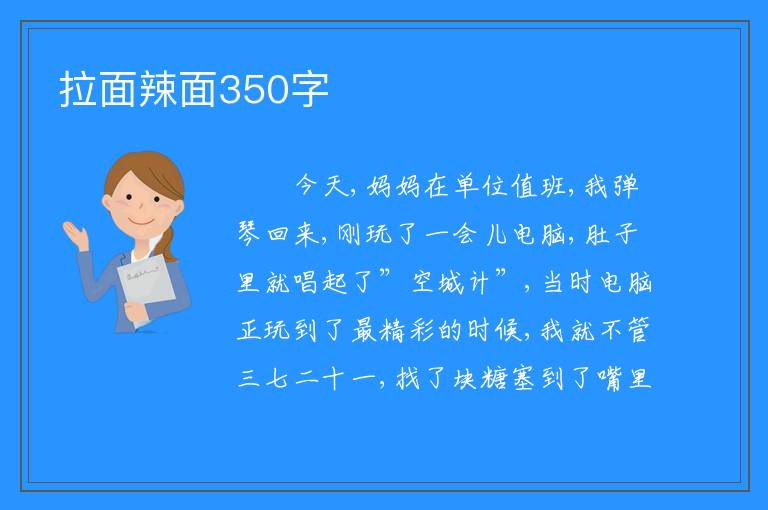 拉面辣面350字

今天，妈妈在单位值班，我弹琴回来，刚玩了一会儿电脑，肚子里就唱起了”空城计”，当时电脑正玩到了最精彩的时候，我就不管三七二十一，找了块糖塞到了嘴里